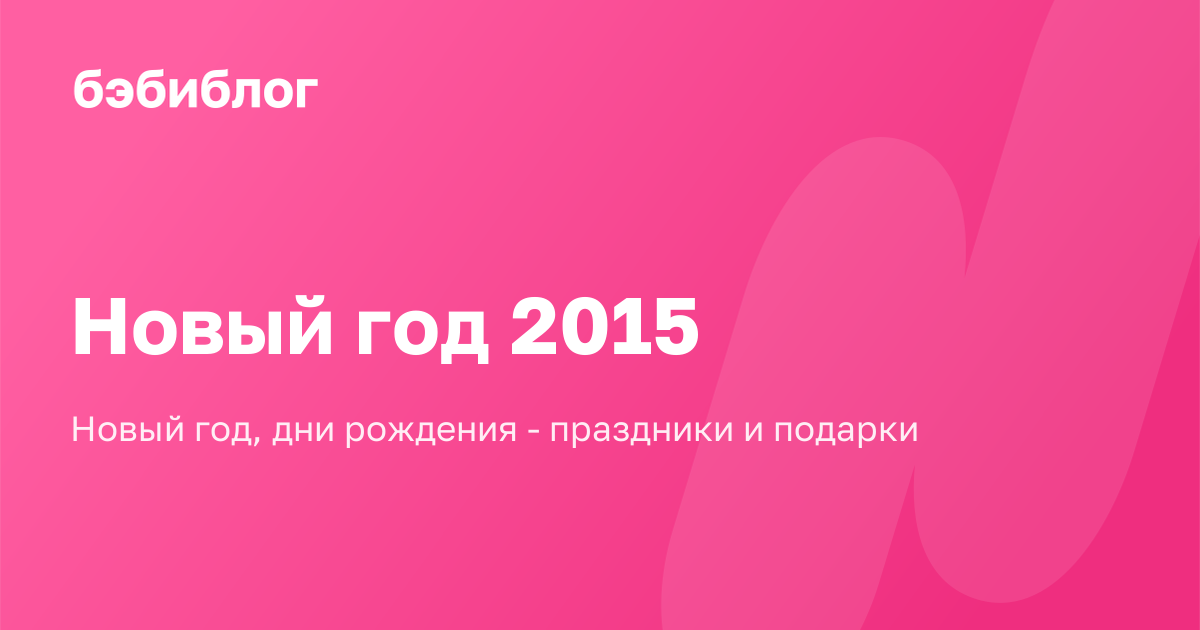 бэбиблог

Новый год 2015

Новый год, дни рождения - праздники и подарки